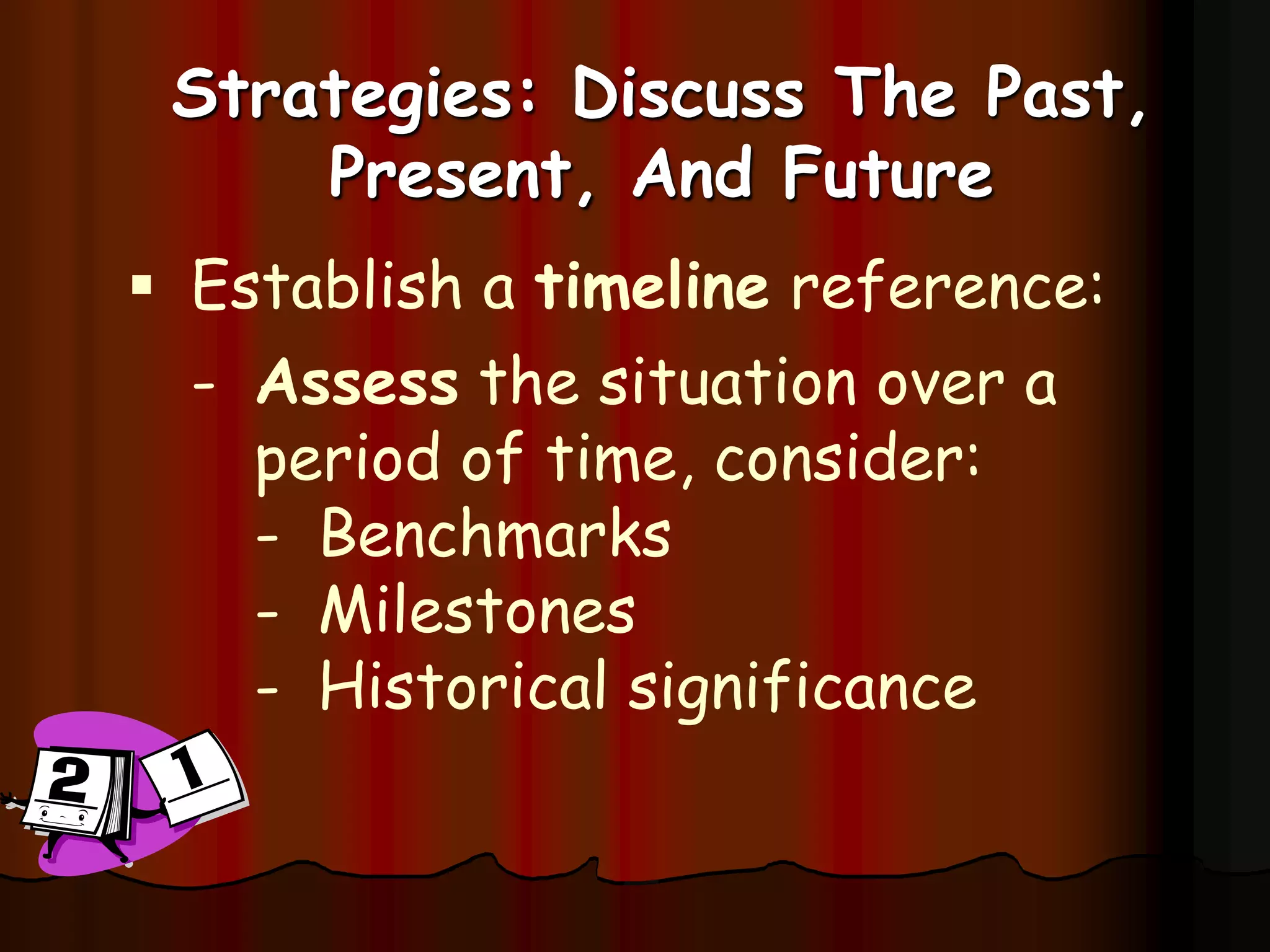 Strategies: Discuss The Past, Present, And Future

▪ Establish a timeline reference:

- Assess the situation over a period of time, consider:
- Benchmarks
- Milestones
- Historical significance

2

1